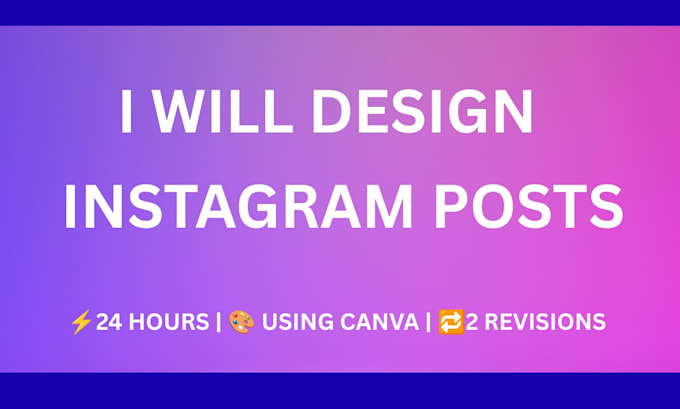 I WILL DESIGN INSTAGRAM POSTS

⚡24 HOURS | 🎨 USING CANVA | 🔁2 REVISIONS